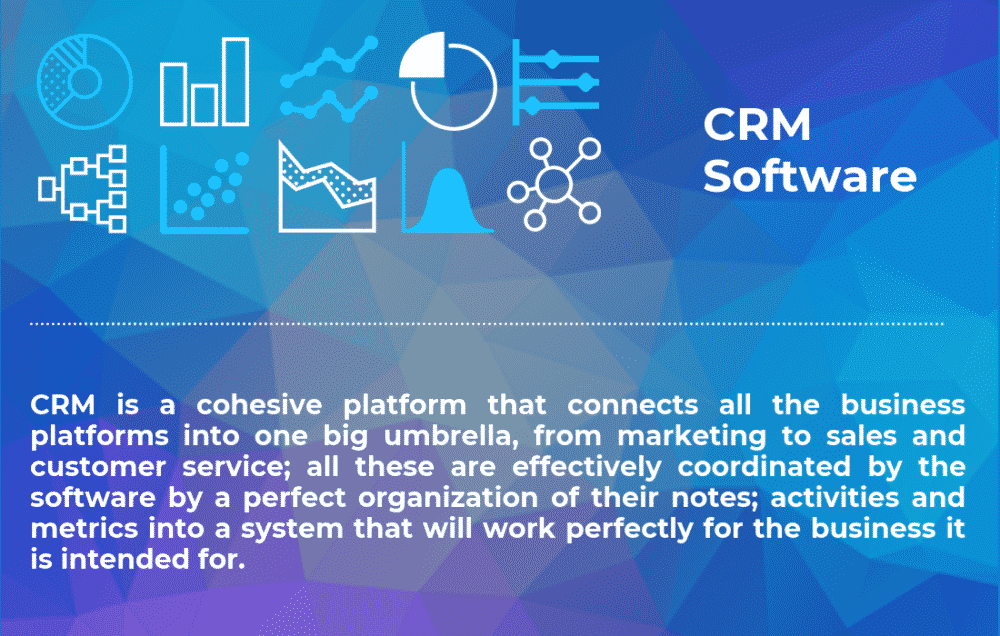 CRM Software

CRM is a cohesive platform that connects all the business platforms into one big umbrella, from marketing to sales and customer service; all these are effectively coordinated by the software by a perfect organization of their notes; activities and metrics into a system that will work perfectly for the business it is intended for.